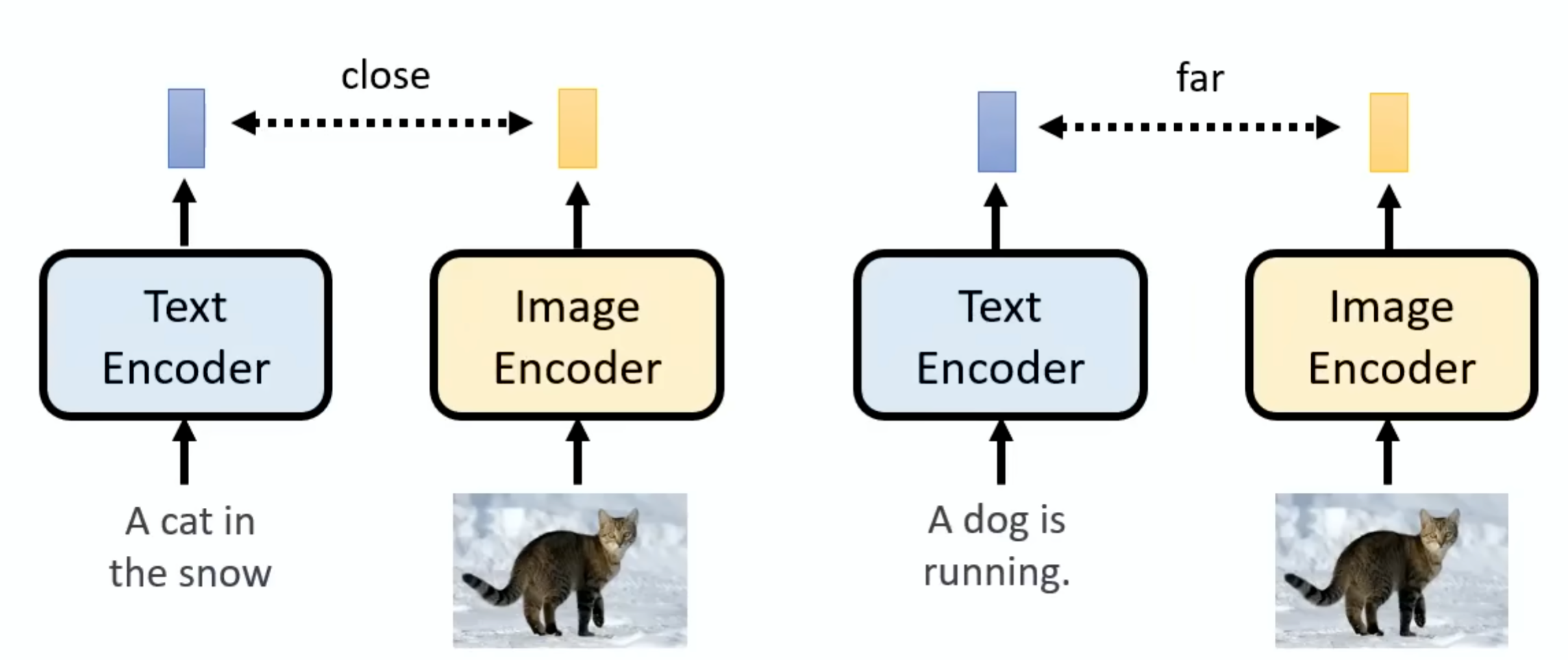 close

Text Encoder

Image Encoder

A cat in the snow

far

Text Encoder

Image Encoder

A dog is running.